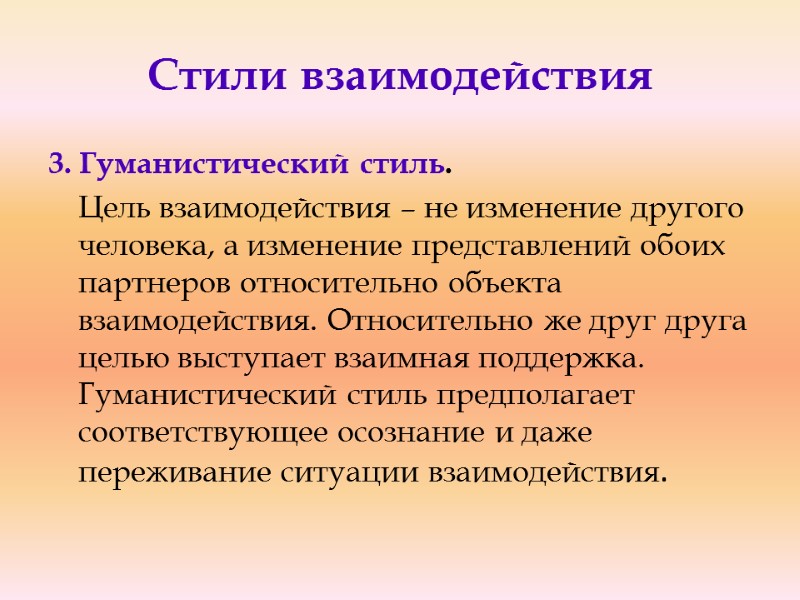 Стили взаимодействия

3. Гуманистический стиль.

Цель взаимодействия – не изменение другого человека, а изменение представлений обоих партнеров относительно объекта взаимодействия. Относительно же друг друга целью выступает взаимная поддержка. Гуманистический стиль предполагает соответствующее осознание и даже переживание ситуации взаимодействия.